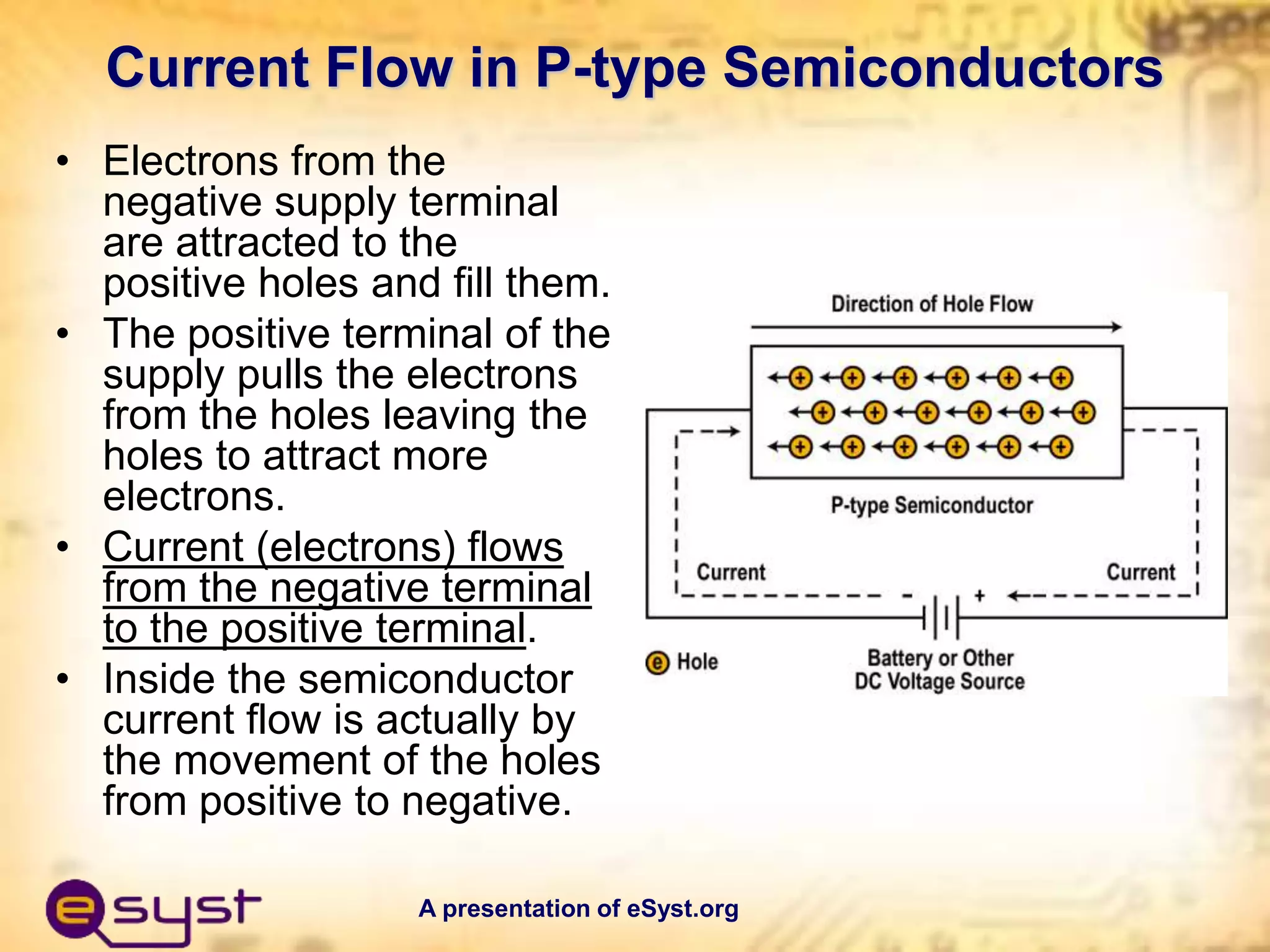 Current Flow in P-type Semiconductors

• Electrons from the negative supply terminal are attracted to the positive holes and fill them.
• The positive terminal of the supply pulls the electrons from the holes leaving the holes to attract more electrons.
• Current (electrons) flows from the negative terminal to the positive terminal.
• Inside the semiconductor current flow is actually by the movement of the holes from positive to negative.

Direction of Hole Flow

P-type Semiconductor

Current

Current

-

+

e Hole

Battery or Other DC Voltage Source

esyst

A presentation of eSyst.org